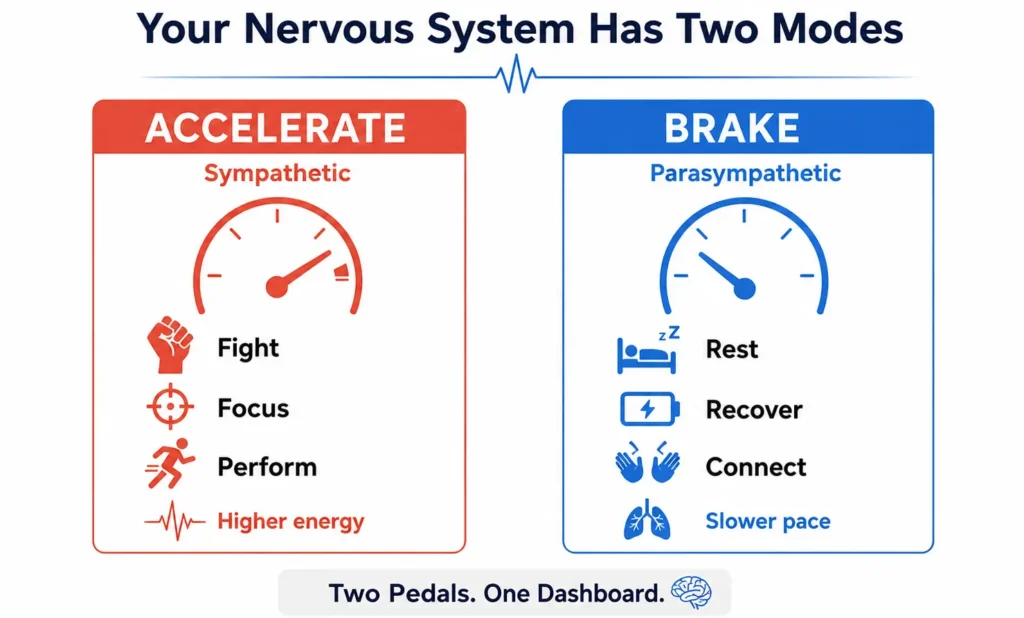 Your Nervous System Has Two Modes

ACCELERATE

Sympathetic

Fight

Focus

Perform

Higher energy

BRAKE

Parasympathetic

Rest

Recover

Connect

Slower pace

Two Pedals. One Dashboard.